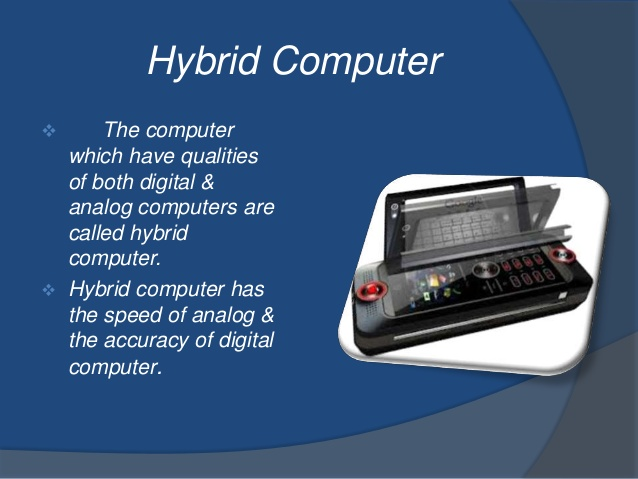 Hybrid Computer

❖ The computer which have qualities of both digital & analog computers are called hybrid computer.

❖ Hybrid computer has the speed of analog & the accuracy of digital computer.

Google